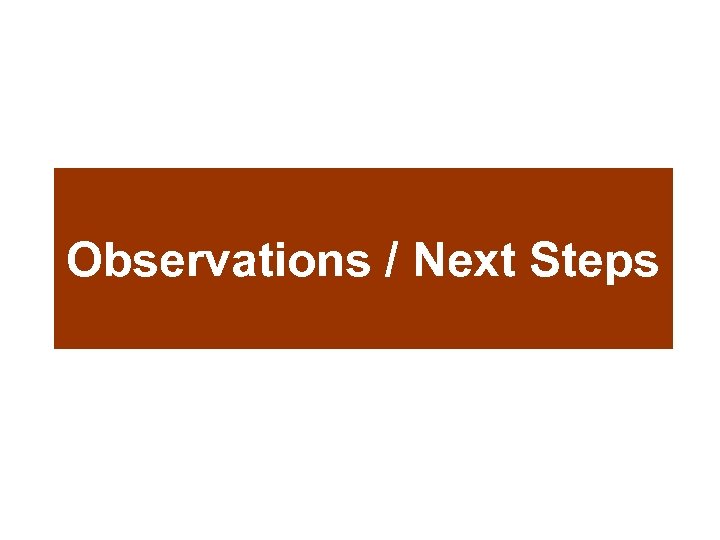 Observations / Next Steps